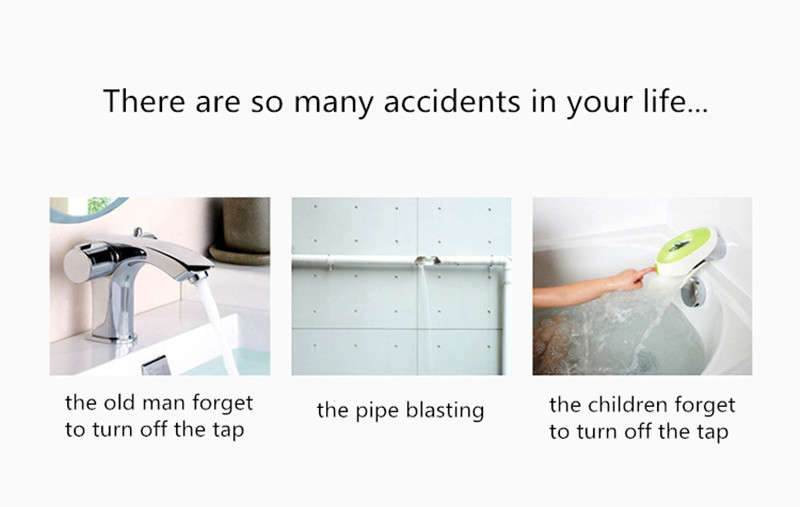 There are so many accidents in your life...

the old man forget to turn off the tap

the pipe blasting

the children forget to turn off the tap